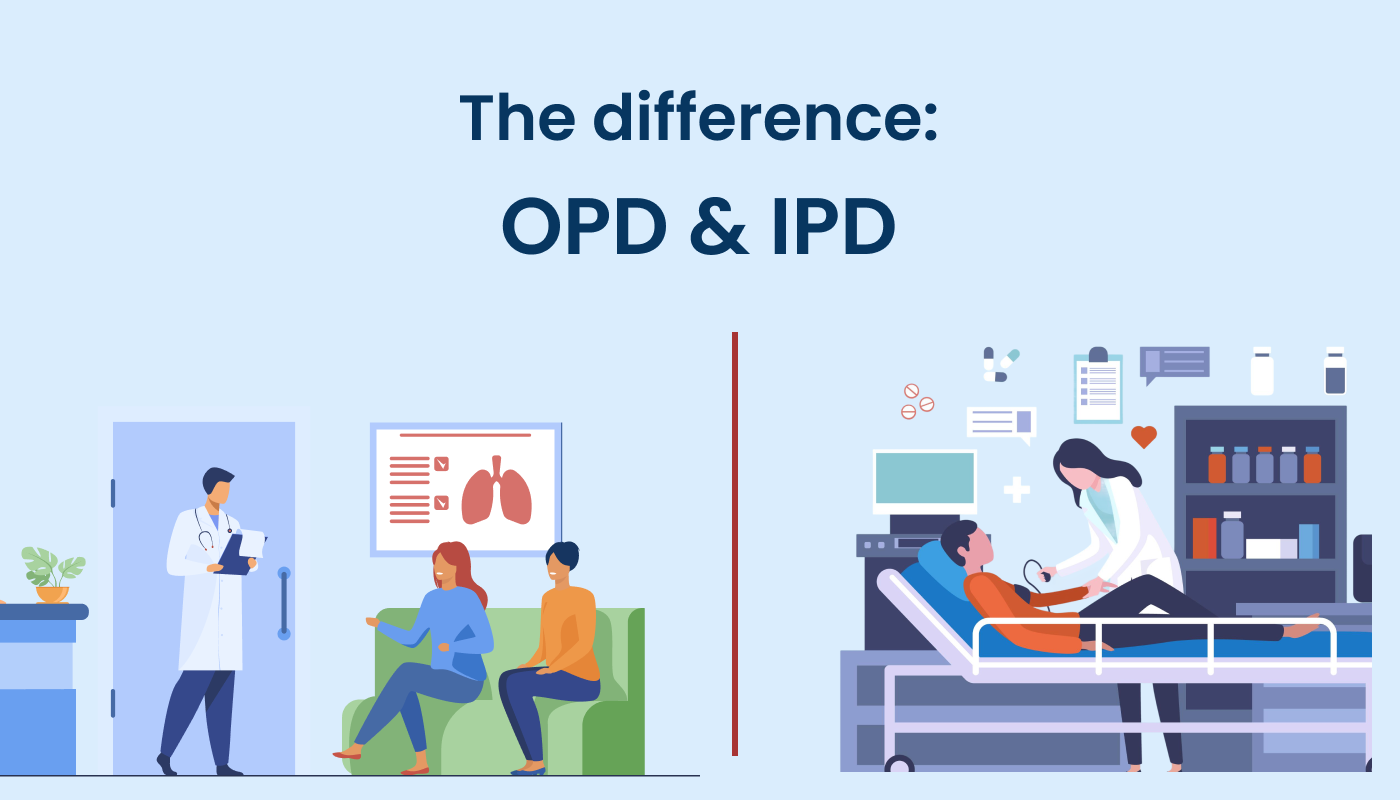 The difference:

OPD & IPD